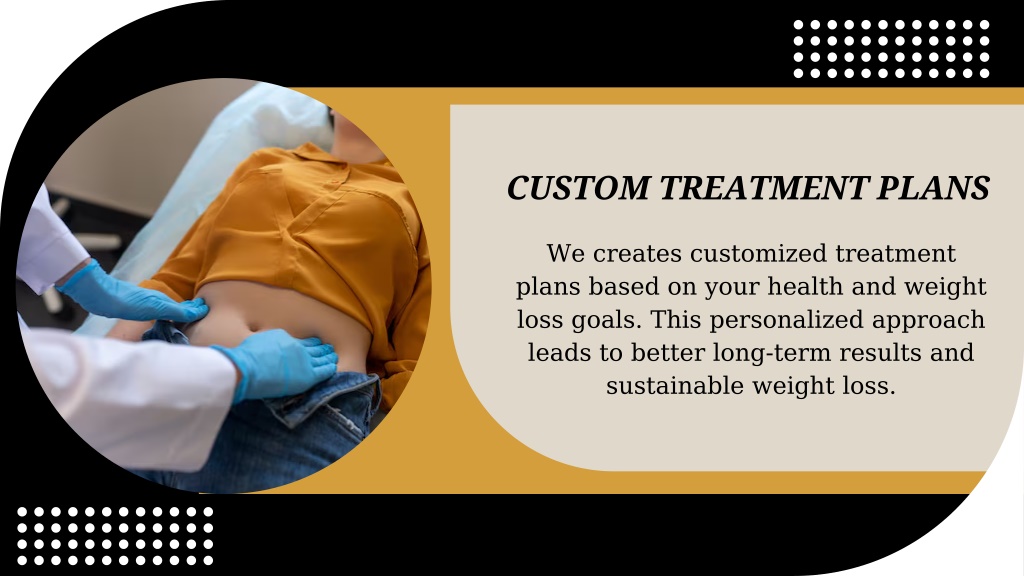 CUSTOM TREATMENT PLANS

We creates customized treatment plans based on your health and weight loss goals. This personalized approach leads to better long-term results and sustainable weight loss.